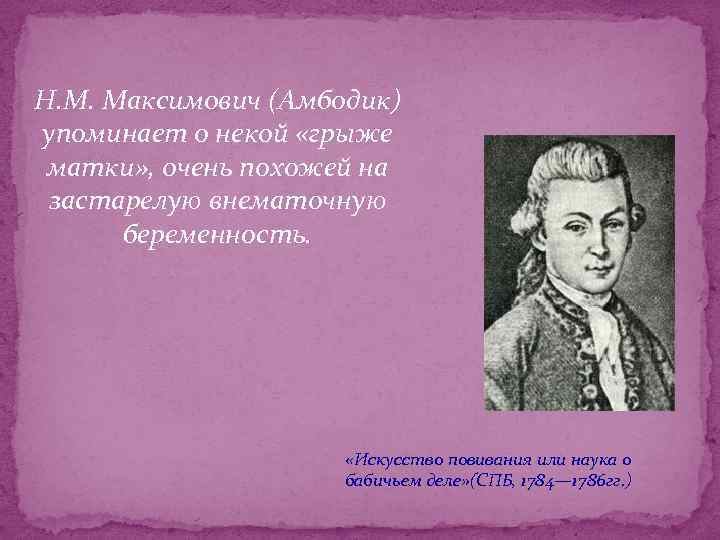 Н.М. Максимович (Амбодик) упоминает о некой «грыже матки», очень похожей на застарелую внематочную беременность.

«Искусство повивания или наука о бабичьем деле»(СПБ, 1784—1786гг.)